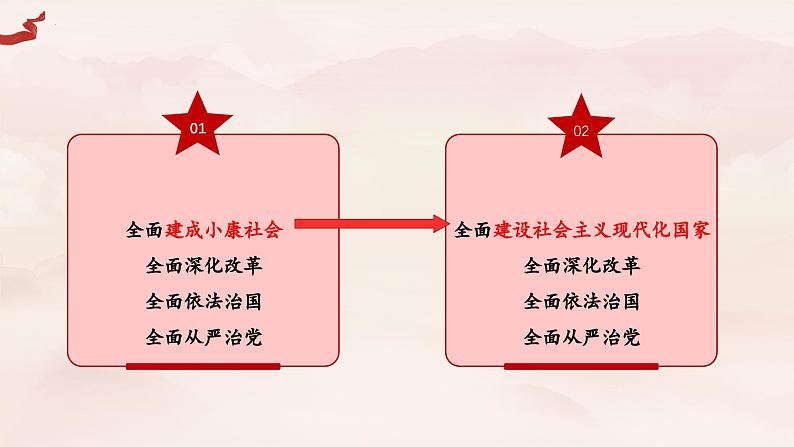 01

全面建成小康社会
全面深化改革
全面依法治国
全面从严治党

02

全面建设社会主义现代化国家
全面深化改革
全面依法治国
全面从严治党